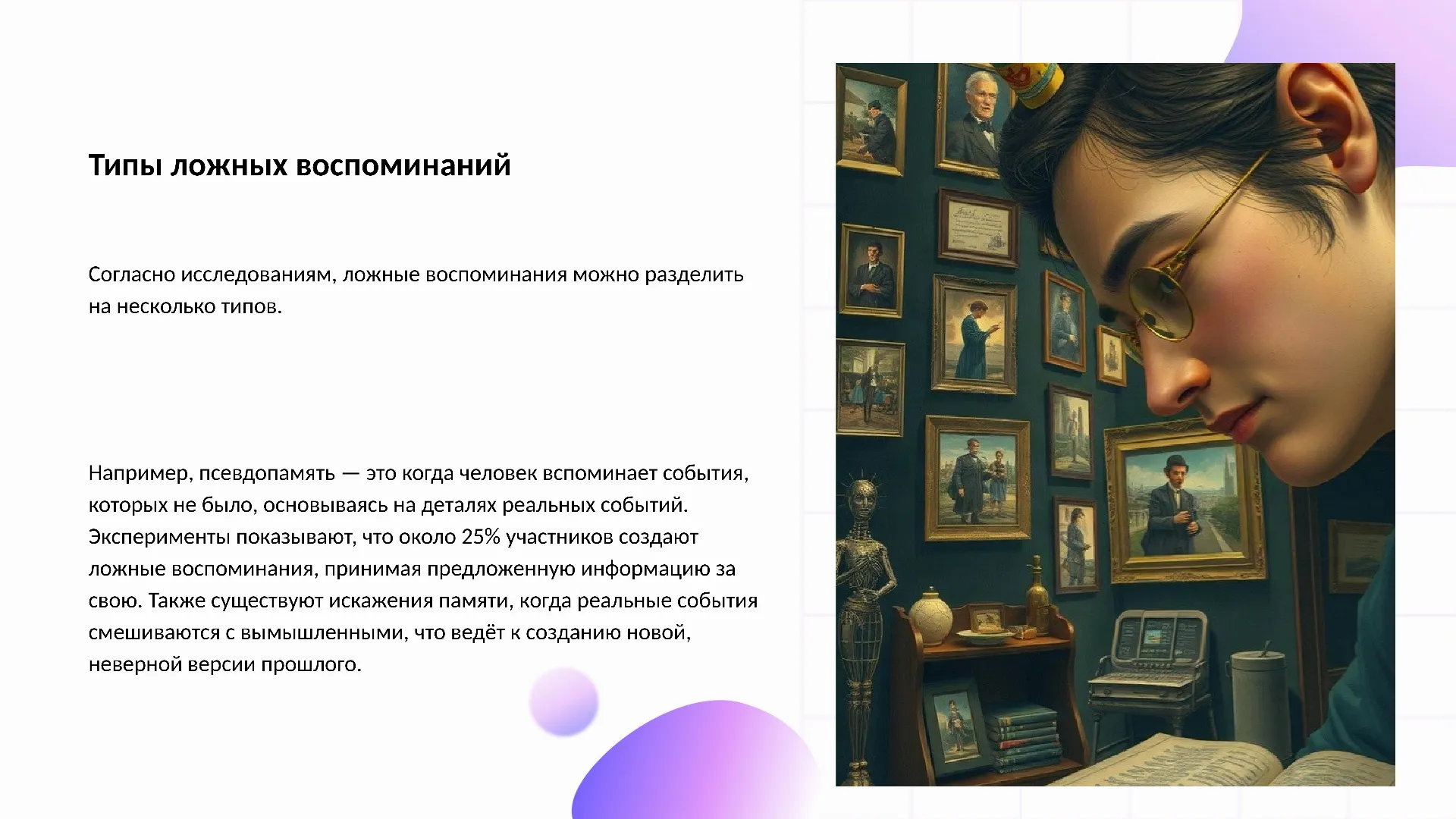 Типы ложных воспоминаний

Согласно исследованиям, ложные воспоминания можно разделить на несколько типов.

Например, псевдопамять — это когда человек вспоминает события, которых не было, основываясь на деталях реальных событий. Эксперименты показывают, что около 25% участников создают ложные воспоминания, принимая предложенную информацию за свою. Также существуют искажения памяти, когда реальные события смешиваются с вымышленными, что ведёт к созданию новой, неверной версии прошлого.